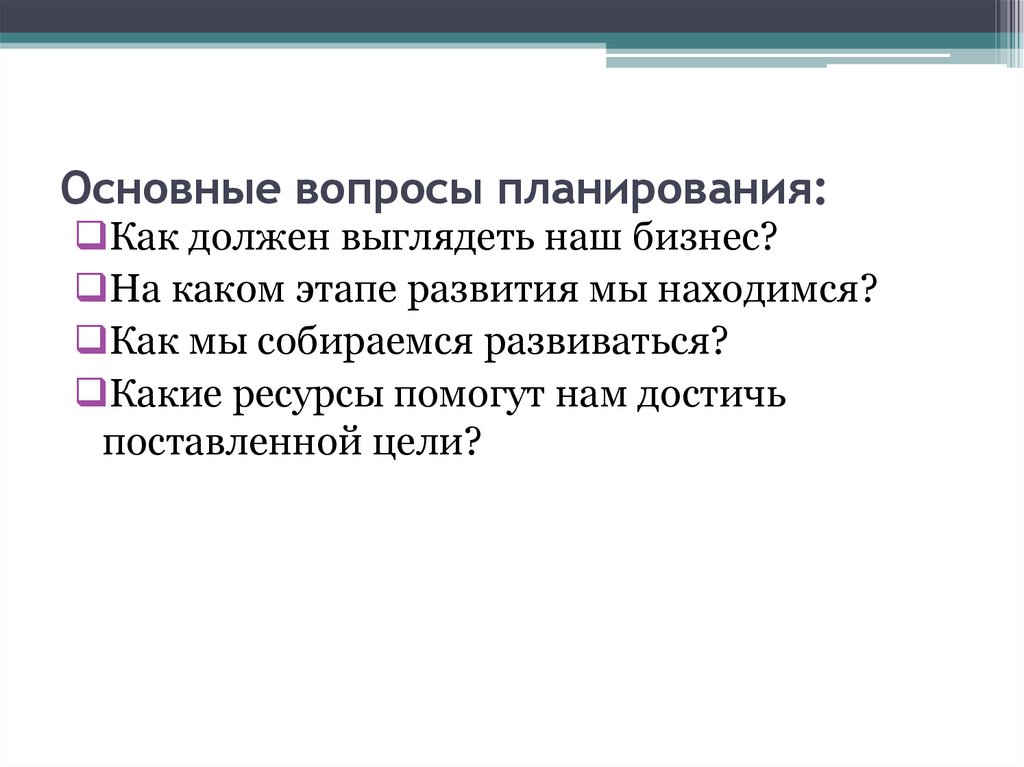 Основные вопросы планирования:

❑Как должен выглядеть наш бизнес?

❑На каком этапе развития мы находимся?

❑Как мы собираемся развиваться?

❑Какие ресурсы помогут нам достичь поставленной цели?